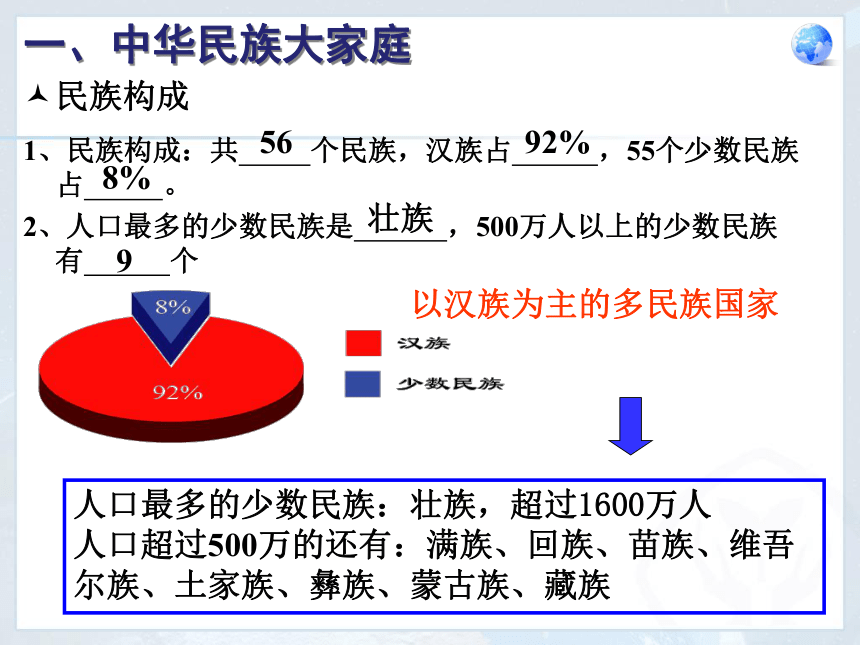 一、中华民族大家庭

民族构成

1、民族构成：共 56 个民族，汉族占 92% ，55个少数民族占 8% 。

2、人口最多的少数民族是 壮族 ，500万人以上的少数民族有 9 个

以汉族为主的多民族国家

8%

92%

汉族

少数民族

人口最多的少数民族：壮族，超过1600万人
人口超过500万的还有：满族、回族、苗族、维吾尔族、土家族、彝族、蒙古族、藏族